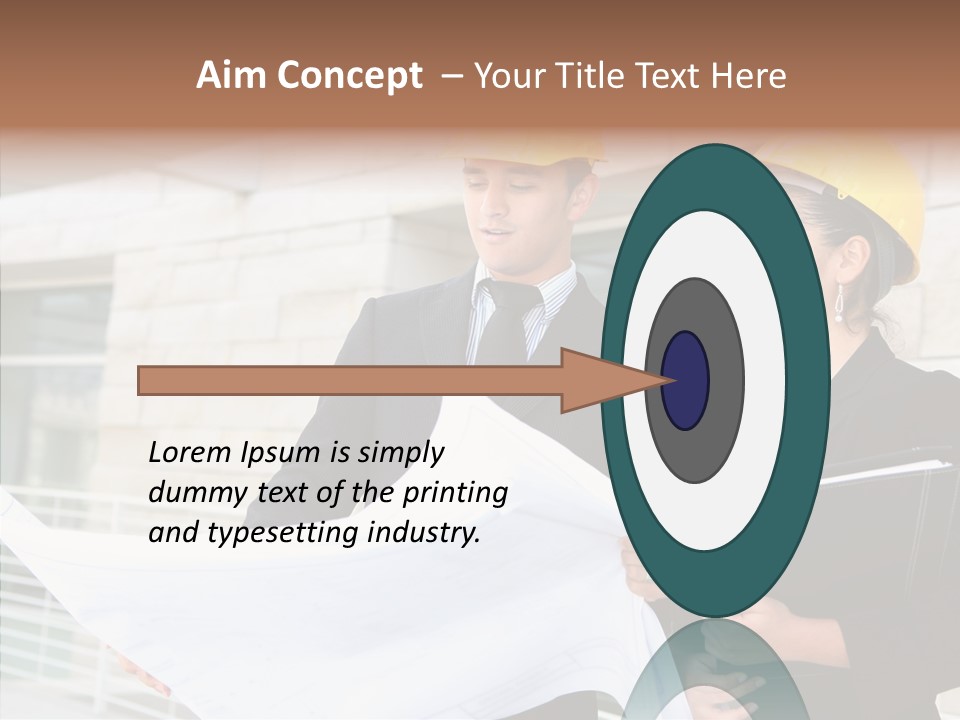 Aim Concept – Your Title Text Here

Lorem Ipsum is simply dummy text of the printing and typesetting industry.